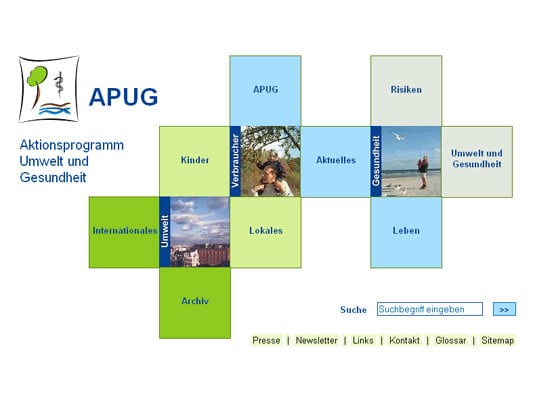 APUG

Aktionsprogramm Umwelt und Gesundheit

APUG

Risiken

Kinder

Verbraucher

Aktuelles

Gesundheit

Umwelt und Gesundheit

Internationales

Umwelt

Lokales

Leben

Archiv

Suche Suchbegriff eingeben >>

Presse | Newsletter | Links | Kontakt | Glossar | Sitemap